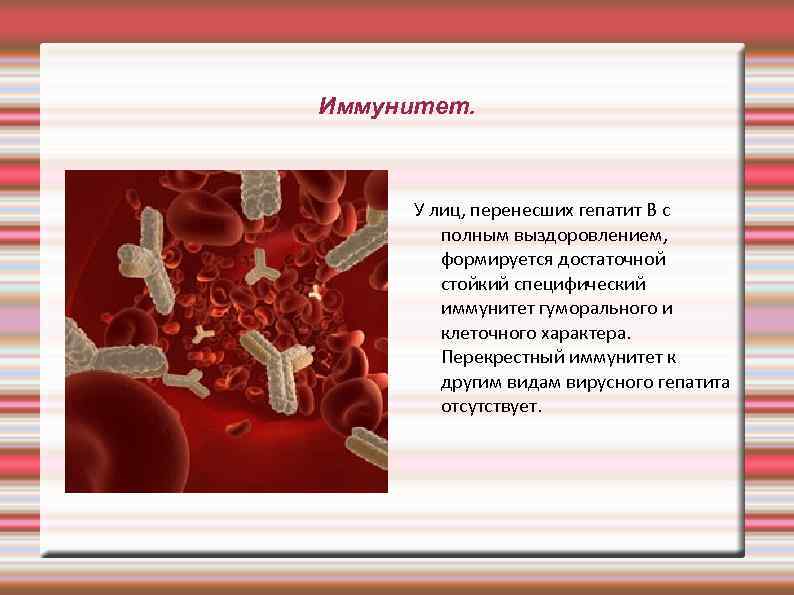 Иммунитет.

У лиц, перенесших гепатит В с полным выздоровлением, формируется достаточной стойкий специфический иммунитет гуморального и клеточного характера. Перекрестный иммунитет к другим видам вирусного гепатита отсутствует.